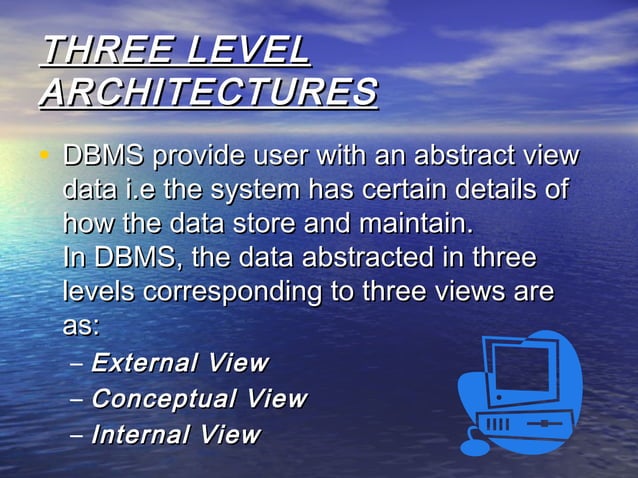 THREE LEVEL ARCHITECTURES

• DBMS provide user with an abstract view data i.e the system has certain details of how the data store and maintain.
In DBMS, the data abstracted in three levels corresponding to three views are as:
– External View
– Conceptual View
– Internal View